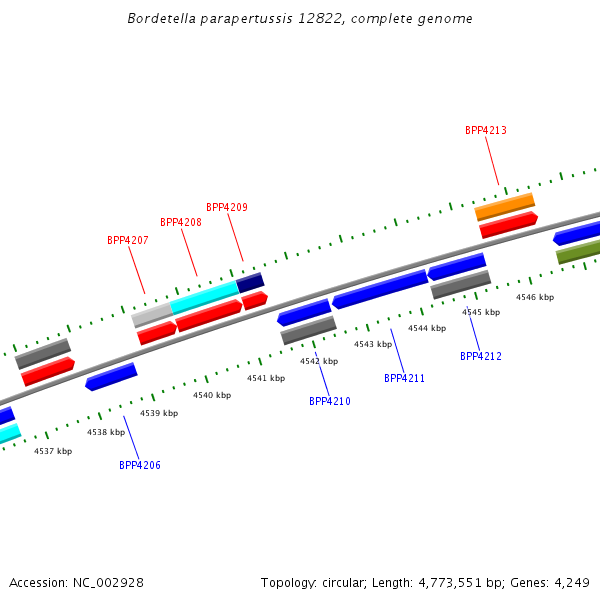 Bordetella parapertussis 12822, complete genome

BPP4213

BPP4209

BPP4208

BPP4207

4546 kbp

4545 kbp

4544 kbp

4543 kbp

4542 kbp

4541 kbp

4540 kbp

4539 kbp

4538 kbp

4537 kbp

BPP4212

BPP4211

BPP4210

BPP4206

Accession: NC_002928

Topology: circular; Length: 4,773,551 bp; Genes: 4,249